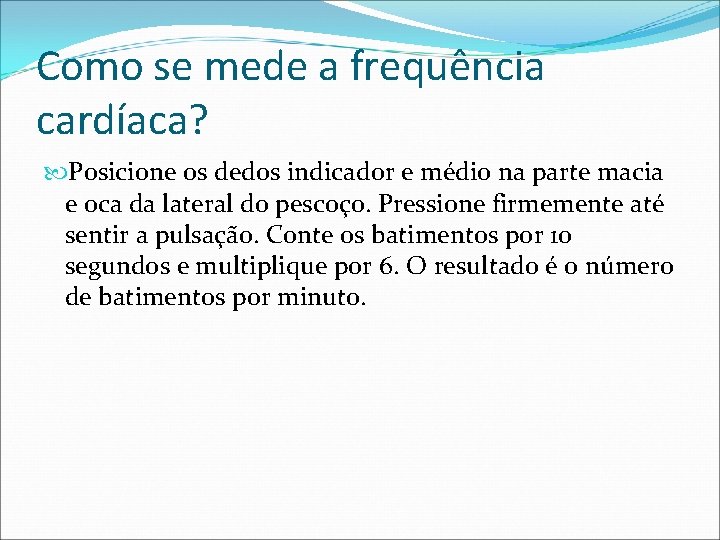 Como se mede a frequência cardíaca?

Posicione os dedos indicador e médio na parte macia e oca da lateral do pescoço. Pressione firmemente até sentir a pulsação. Conte os batimentos por 10 segundos e multiplique por 6. O resultado é o número de batimentos por minuto.